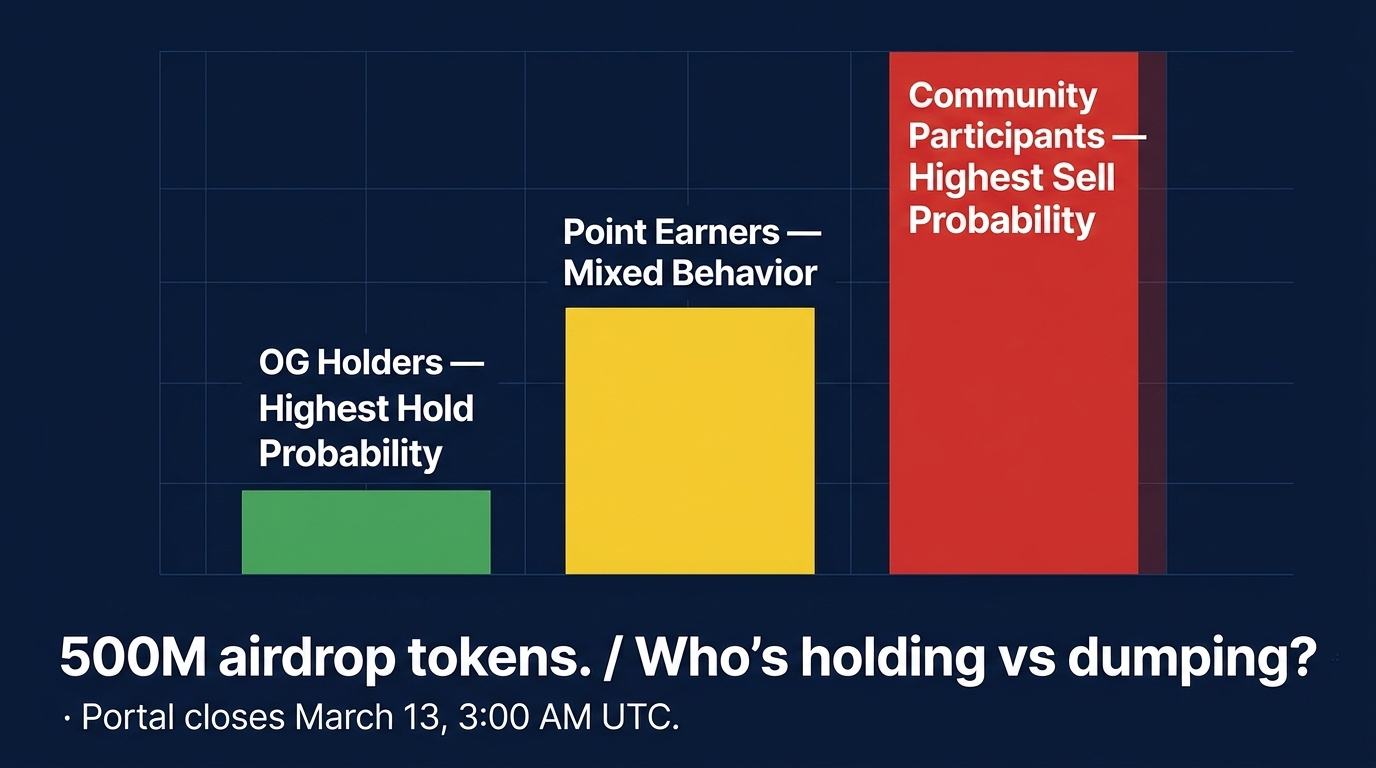 OG Holders — Highest Hold Probability

Point Earners — Mixed Behavior

Community Participants — Highest Sell Probability

500M airdrop tokens. / Who's holding vs dumping?

· Portal closes March 13, 3:00 AM UTC.